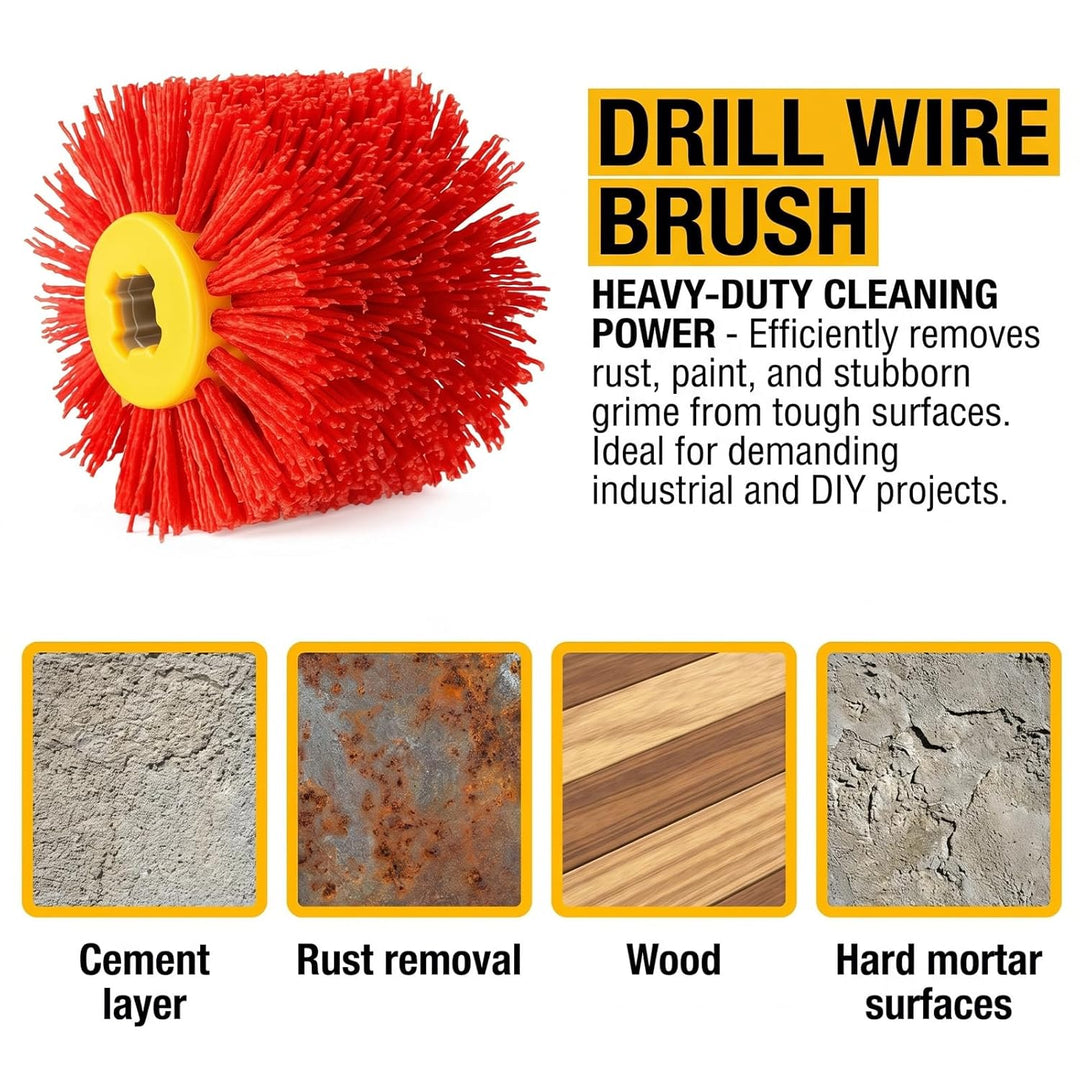 DRILL WIRE BRUSH

HEAVY-DUTY CLEANING POWER - Efficiently removes rust, paint, and stubborn grime from tough surfaces. Ideal for demanding industrial and DIY projects.

Cement layer

Rust removal

Wood

Hard mortar surfaces